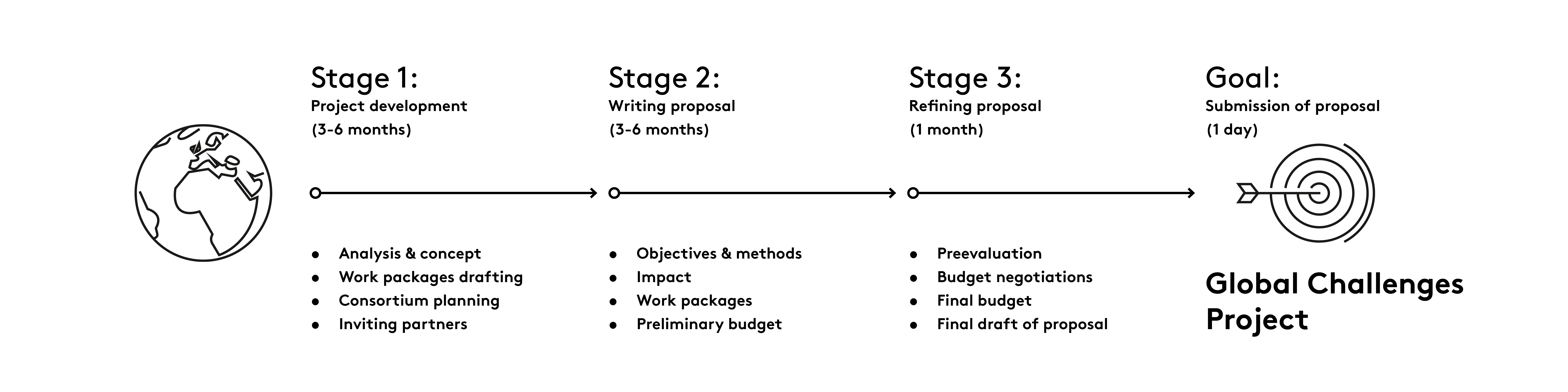 Stage 1:
Project development
(3-6 months)

- Analysis & concept
- Work packages drafting
- Consortium planning
- Inviting partners

Stage 2:
Writing proposal
(3-6 months)

- Objectives & methods
- Impact
- Work packages
- Preliminary budget

Stage 3:
Refining proposal
(1 month)

- Preevaluation
- Budget negotiations
- Final budget
- Final draft of proposal

Goal:
Submission of proposal
(1 day)

Global Challenges Project